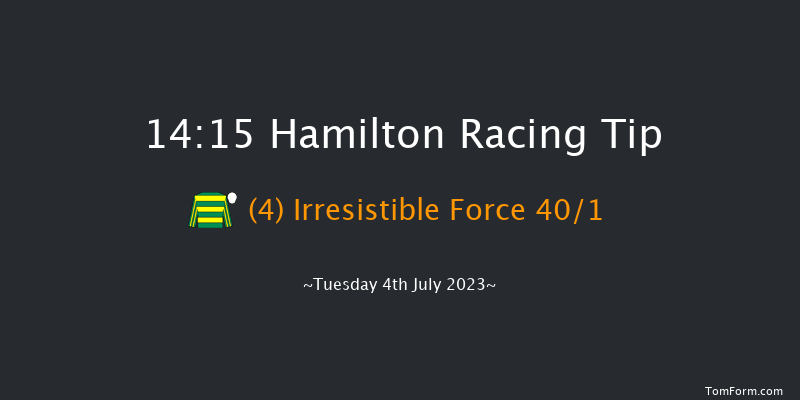 14:15 Hamilton Racing Tip

(4) Irresistible Force 40/1

~Tuesday 4th July 2023~

TomForm.com